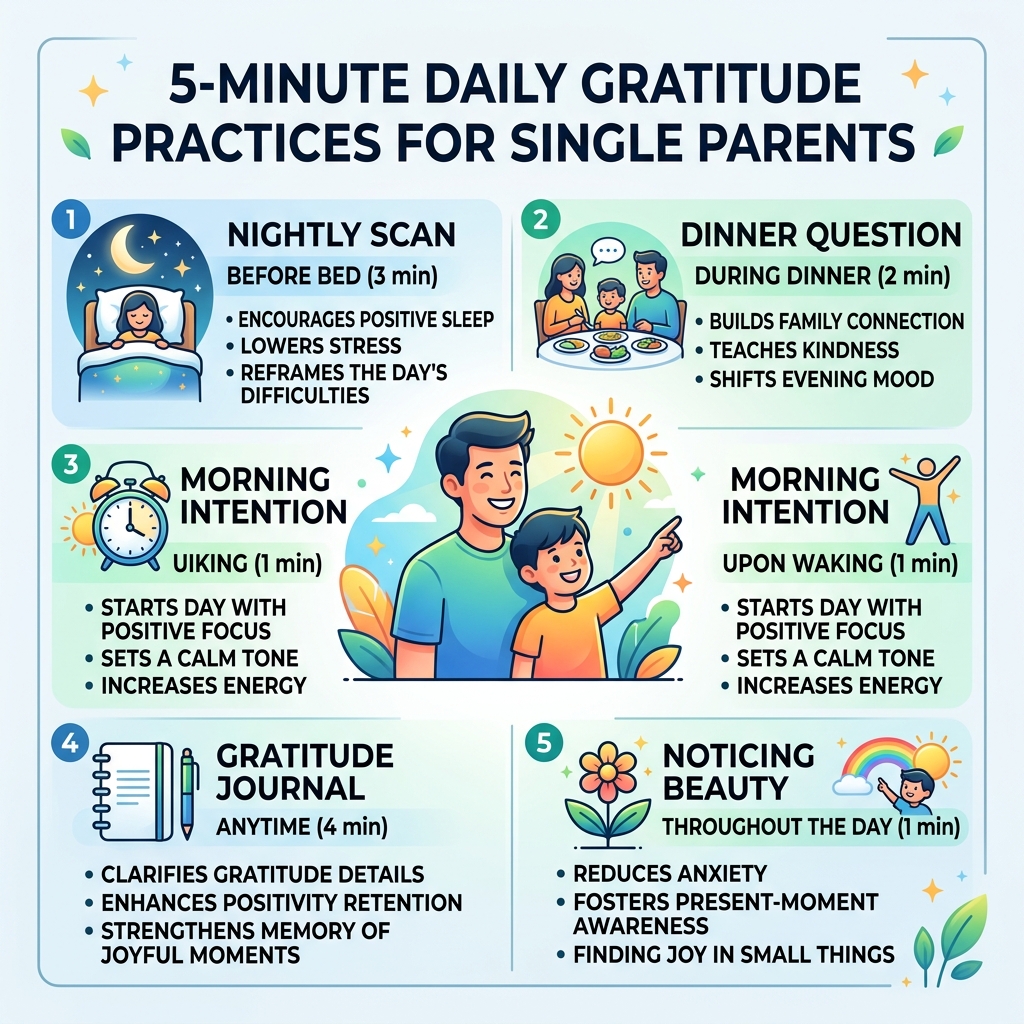 5-MINUTE DAILY GRATITUDE PRACTICES FOR SINGLE PARENTS

1
NIGHTLY SCAN
BEFORE BED (3 min)
• ENCOURAGES POSITIVE SLEEP
• LOWERS STRESS
• REFRAMES THE DAY'S DIFFICULTIES

2
DINNER QUESTION
DURING DINNER (2 min)
• BUILDS FAMILY CONNECTION
• TEACHES KINDNESS
• SHIFTS EVENING MOOD

3
MORNING INTENTION
UIKING (1 min)
• STARTS DAY WITH POSITIVE FOCUS
• SETS A CALM TONE
• INCREASES ENERGY

MORNING INTENTION
UPON WAKING (1 min)
• STARTS DAY WITH POSITIVE FOCUS
• SETS A CALM TONE
• INCREASES ENERGY

4
GRATITUDE JOURNAL
ANYTIME (4 min)
• CLARIFIES GRATITUDE DETAILS
• ENHANCES POSITIVITY RETENTION
• STRENGTHENS MEMORY OF JOYFUL MOMENTS

5
NOTICING BEAUTY
THROUGHOUT THE DAY (1 min)
• REDUCES ANXIETY
• FOSTERS PRESENT-MOMENT AWARENESS
• FINDING JOY IN SMALL THINGS